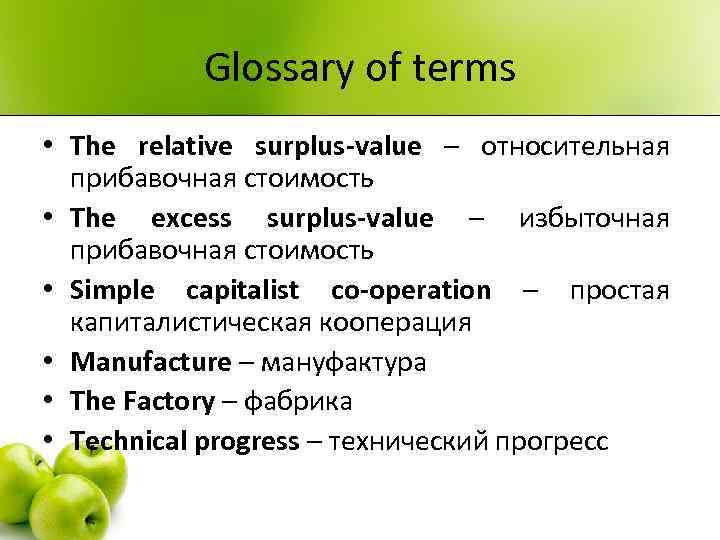 Glossary of terms

• The relative surplus-value – относительная прибавочная стоимость
• The excess surplus-value – избыточная прибавочная стоимость
• Simple capitalist co-operation – простая капиталистическая кооперация
• Manufacture – мануфактура
• The Factory – фабрика
• Technical progress – технический прогресс